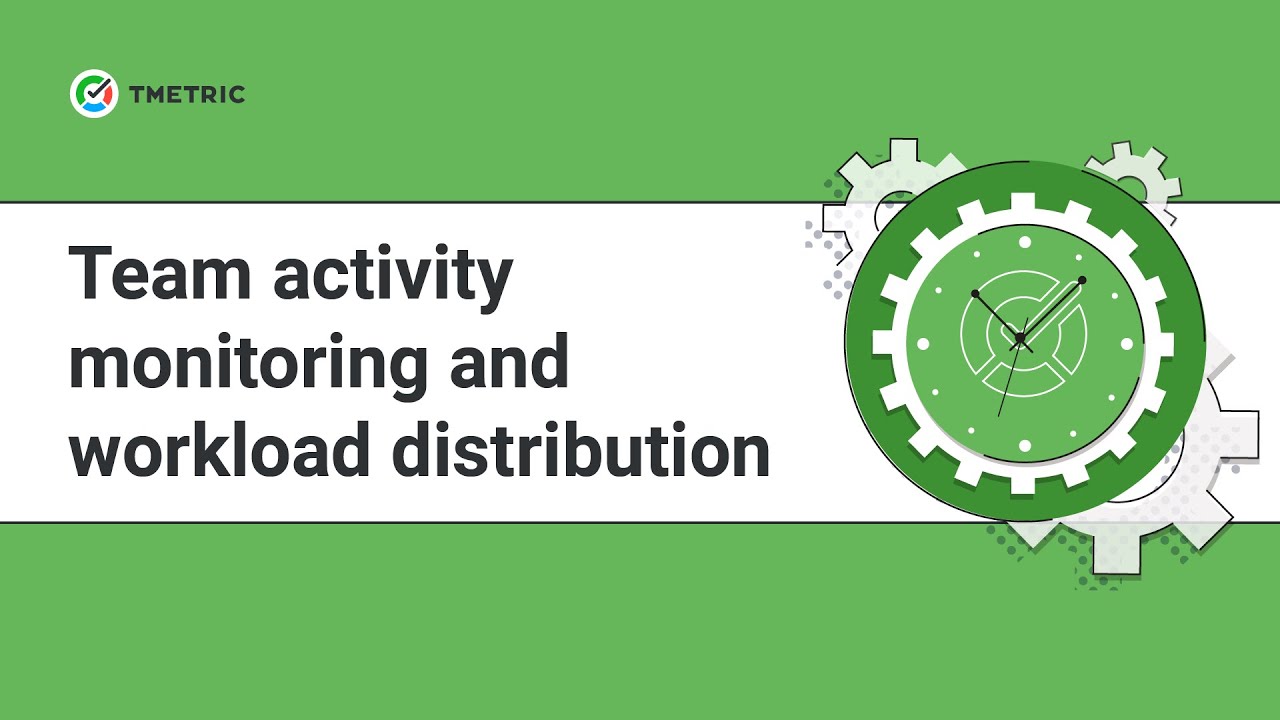 TMETRIC

Team activity monitoring and workload distribution